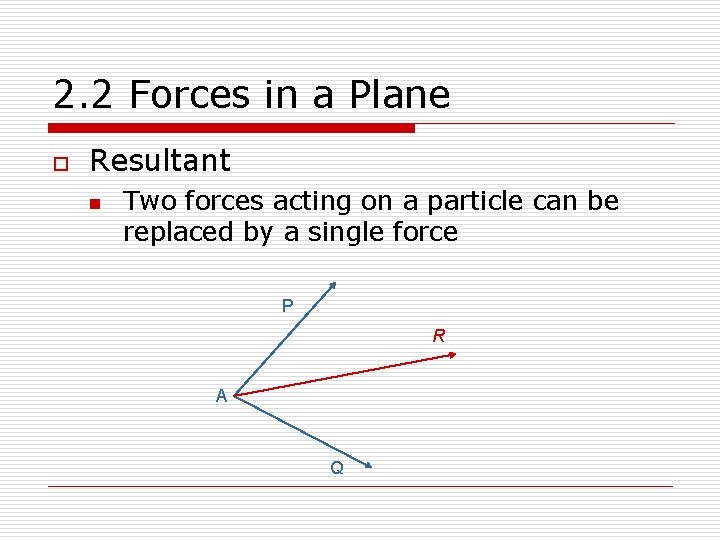 2.2 Forces in a Plane

Resultant

Two forces acting on a particle can be replaced by a single force

P

R

A

Q